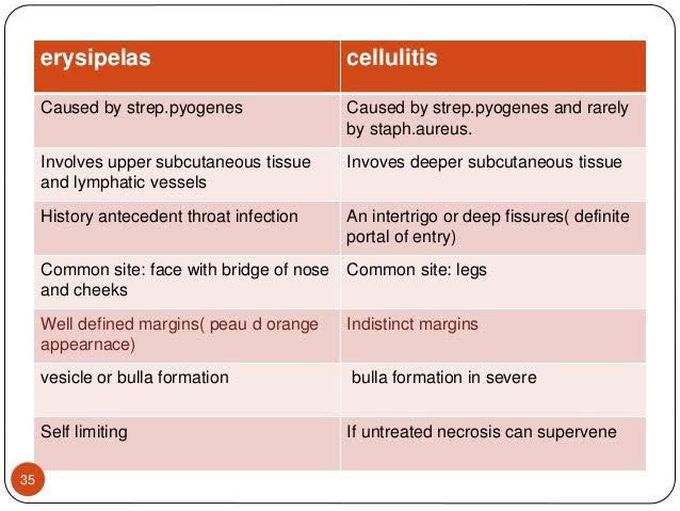 | erysipelas | cellulitis |
|---|---|
| Caused by strep.pyogenes | Caused by strep.pyogenes and rarely by staph.aureus. |
| Involves upper subcutaneous tissue and lymphatic vessels | Invoves deeper subcutaneous tissue |
| History antecedent throat infection | An intertrigo or deep fissures( definite portal of entry) |
| Common site: face with bridge of nose and cheeks | Common site: legs |
| Well defined margins( peau d orange appearnace) | Indistinct margins |
| vesicle or bulla formation | bulla formation in severe |
| Self limiting | If untreated necrosis can supervene |

35